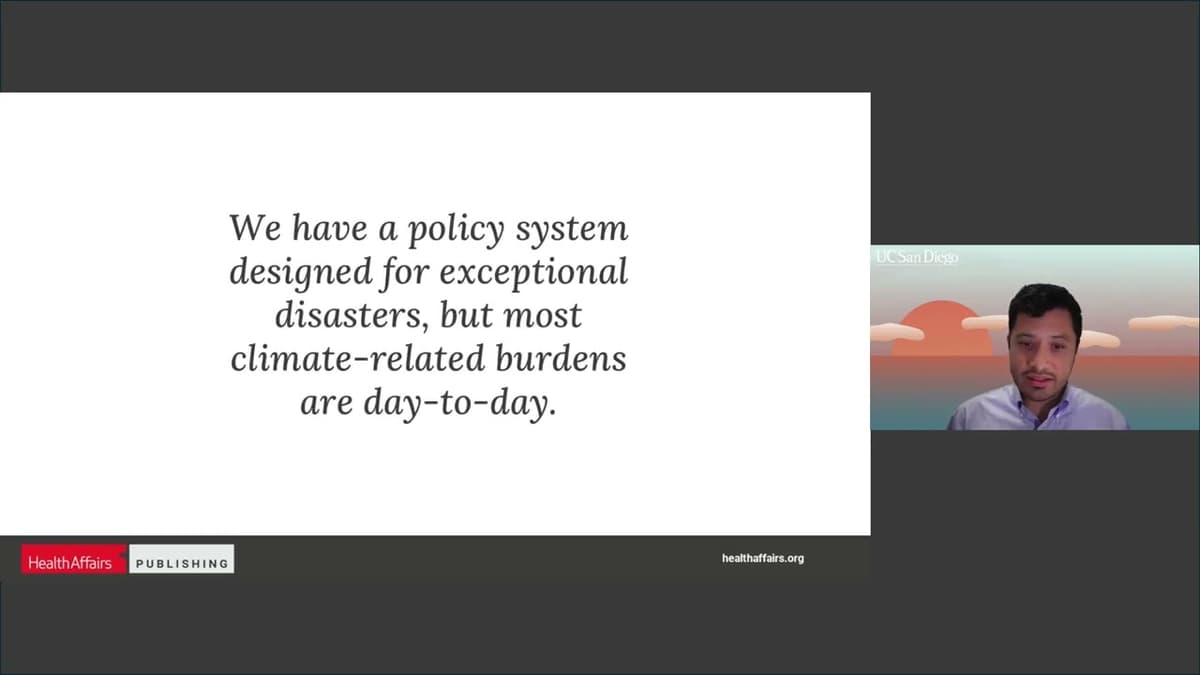 We have a policy system designed for exceptional disasters, but most climate-related burdens are day-to-day.

UC San Diego

HealthAffairs PUBLISHING

healthaffairs.org